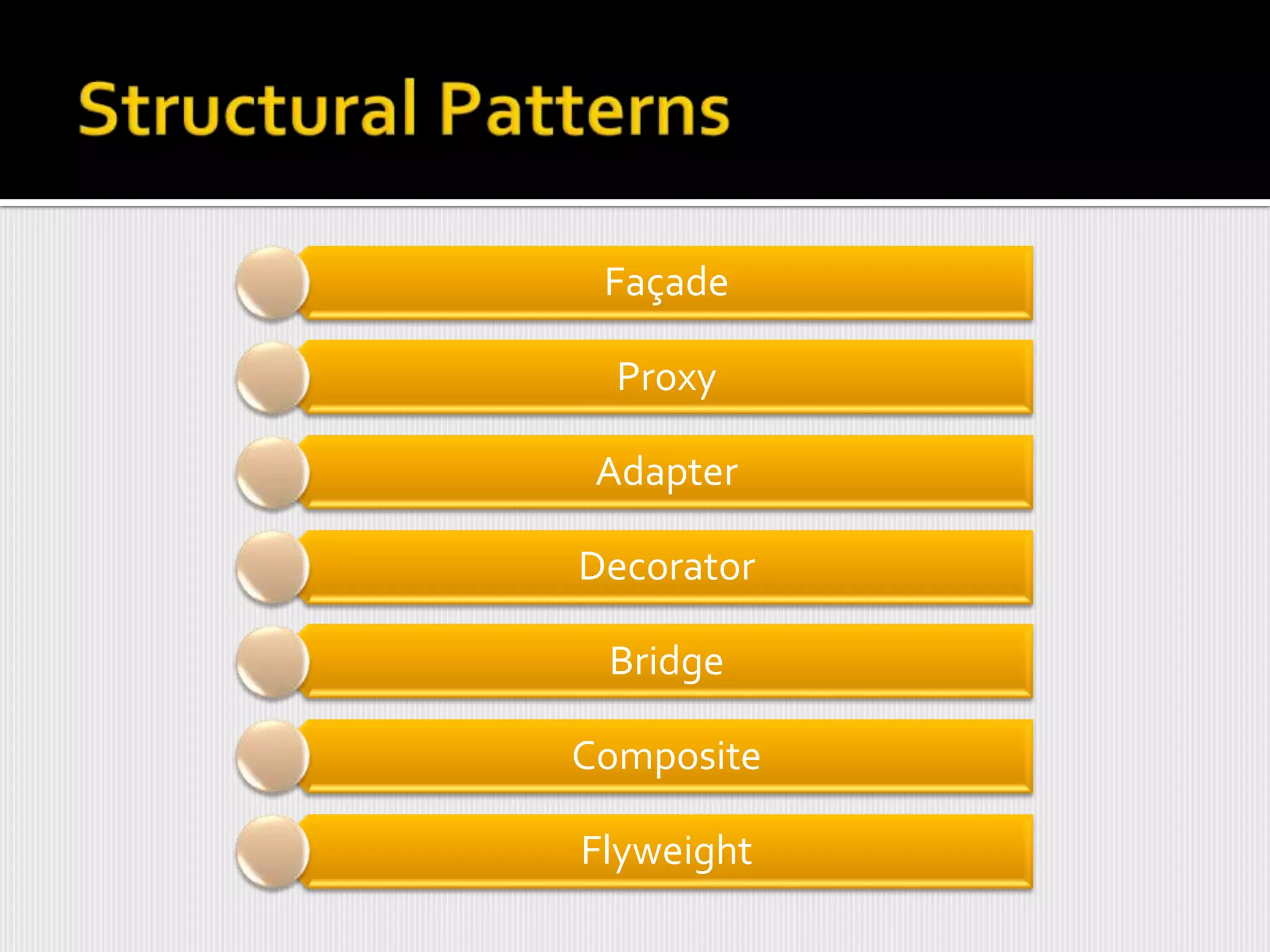 Structural Patterns

Façade

Proxy

Adapter

Decorator

Bridge

Composite

Flyweight